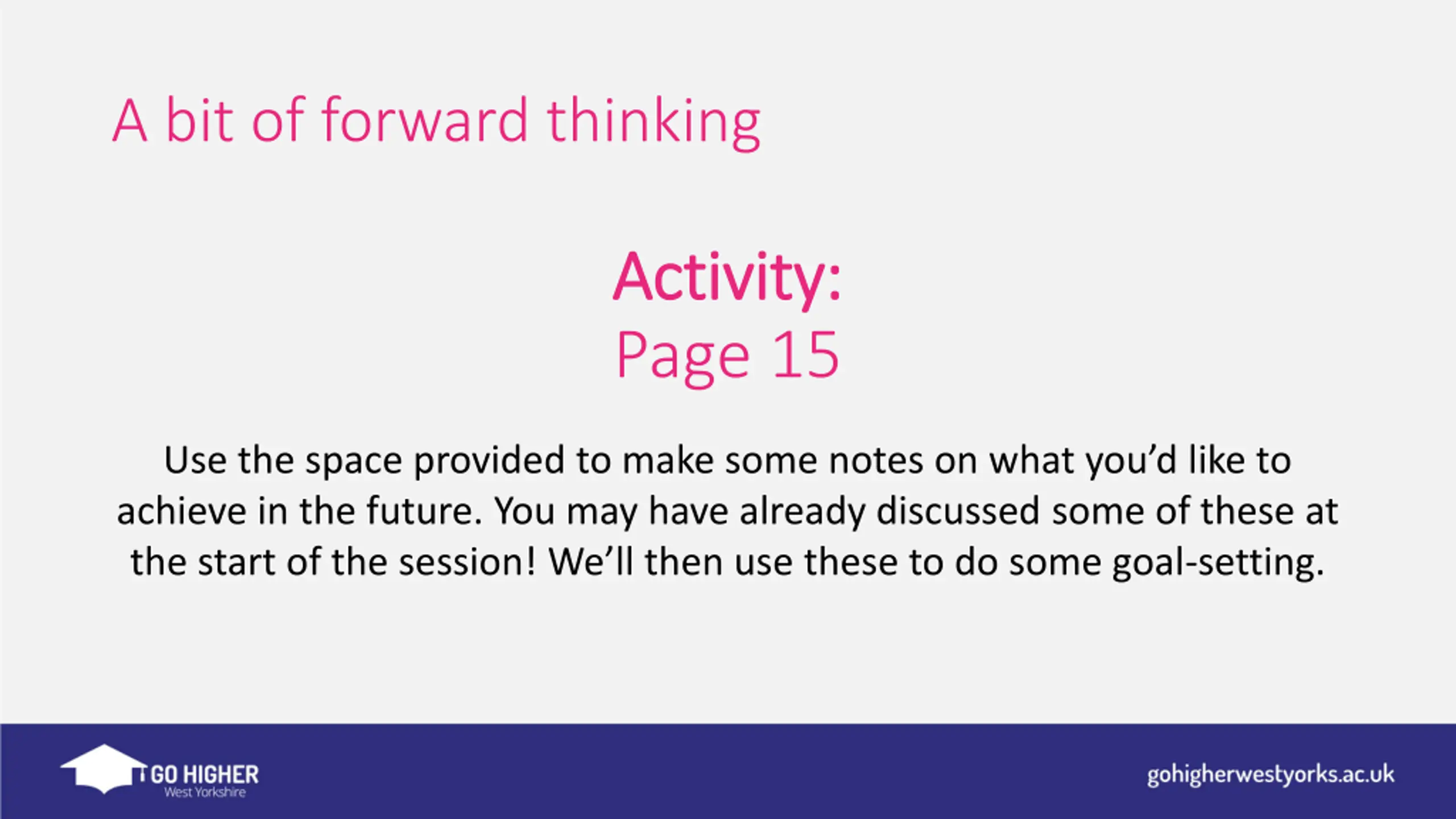 A bit of forward thinking

Activity:
Page 15

Use the space provided to make some notes on what you'd like to achieve in the future. You may have already discussed some of these at the start of the session! We'll then use these to do some goal-setting.

GO HIGHER
West Yorkshire

gohigherwestyorks.ac.uk